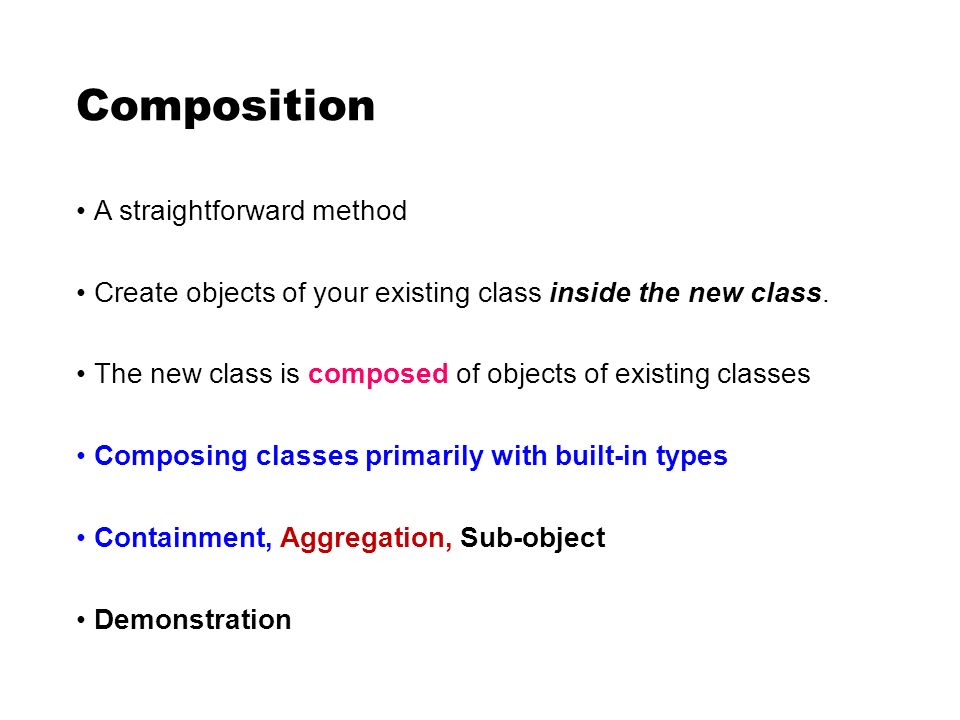 Composition

• A straightforward method

• Create objects of your existing class inside the new class.

• The new class is composed of objects of existing classes

• Composing classes primarily with built-in types

• Containment, Aggregation, Sub-object

• Demonstration